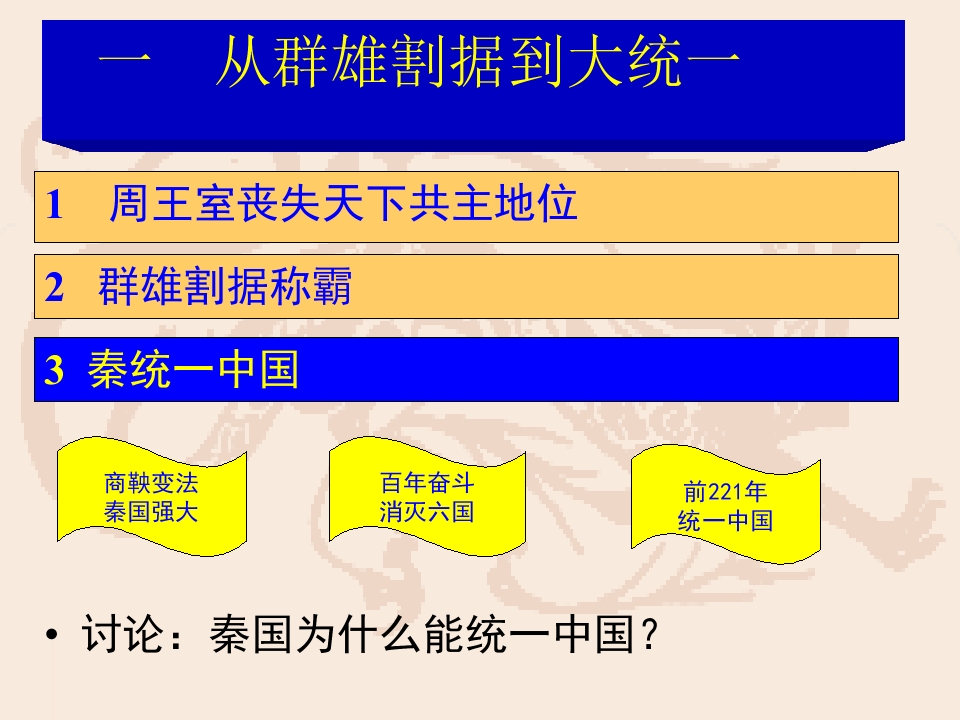 一　从群雄割据到大统一

1　周王室丧失天下共主地位

2　群雄割据称霸

3　秦统一中国

商鞅变法
秦国强大

百年奋斗
消灭六国

前221年
统一中国

• 讨论：秦国为什么能统一中国？